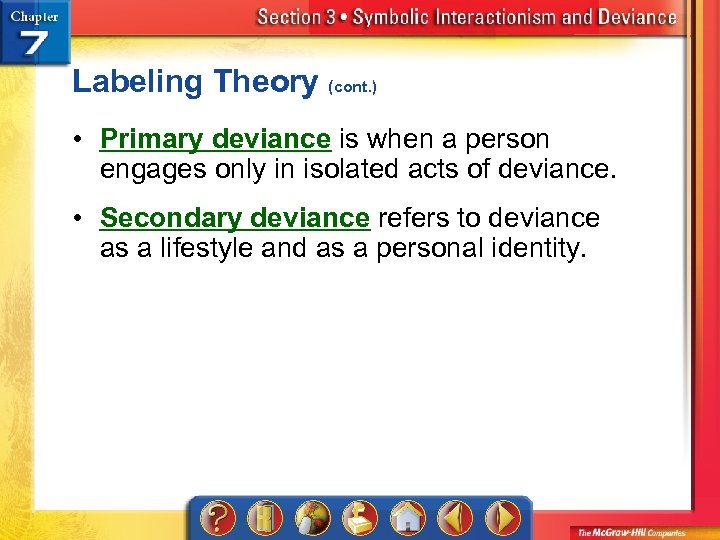 Chapter 7

Section 3 • Symbolic Interactionism and Deviance

Labeling Theory (cont.)

• Primary deviance is when a person engages only in isolated acts of deviance.

• Secondary deviance refers to deviance as a lifestyle and as a personal identity.

?

The McGraw-Hill Companies